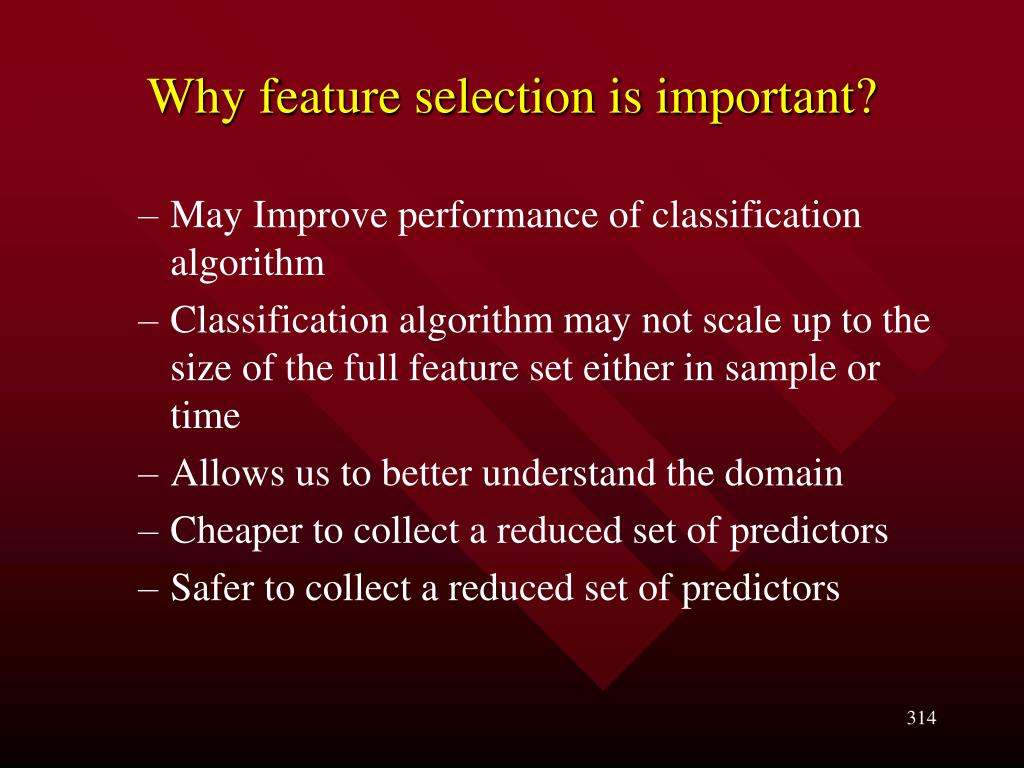 Why feature selection is important?

– May Improve performance of classification algorithm
– Classification algorithm may not scale up to the size of the full feature set either in sample or time
– Allows us to better understand the domain
– Cheaper to collect a reduced set of predictors
– Safer to collect a reduced set of predictors

314